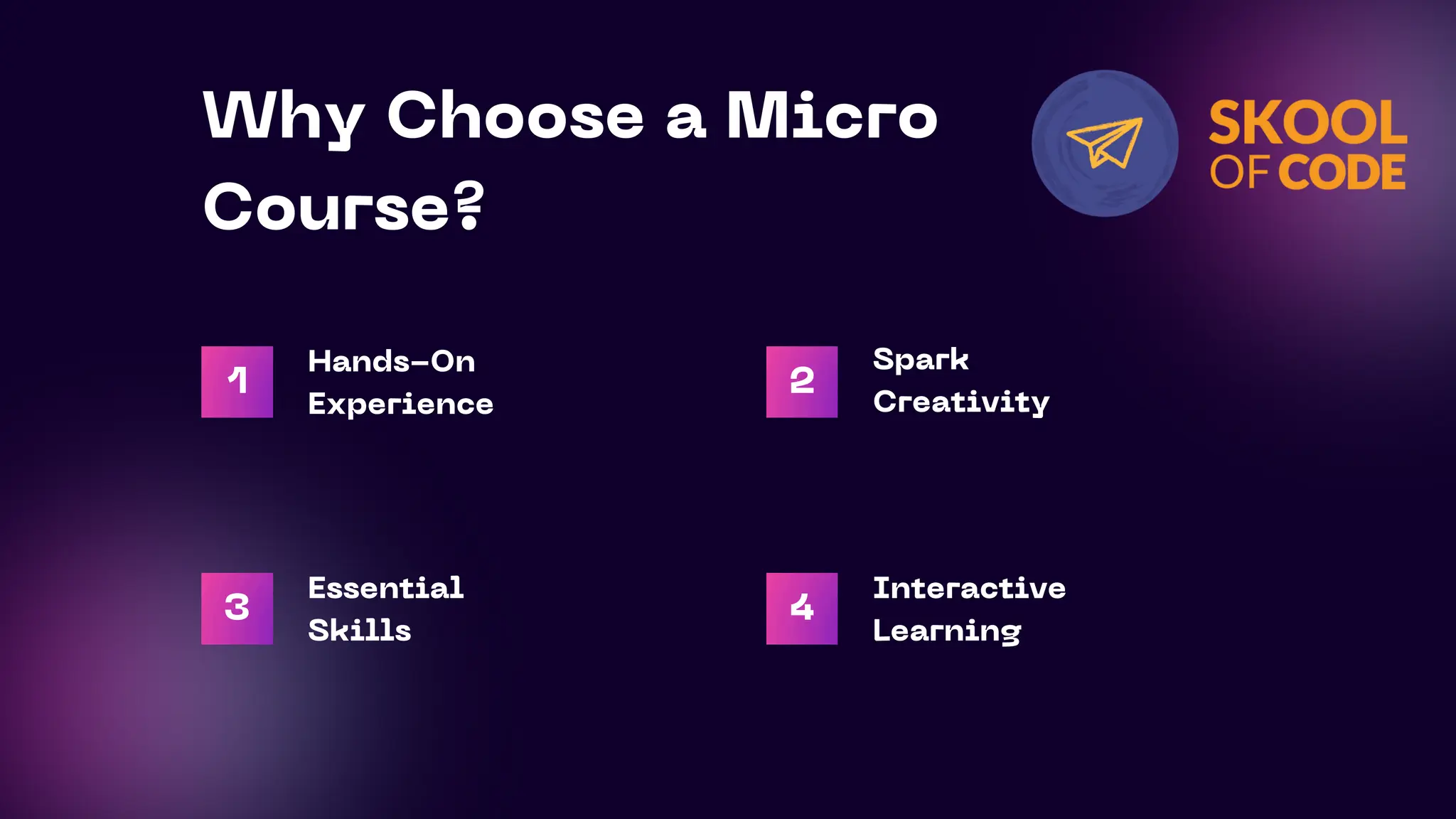 Why Choose a Micro Course?

SKOOL OF CODE

1 Hands-On Experience

2 Spark Creativity

3 Essential Skills

4 Interactive Learning